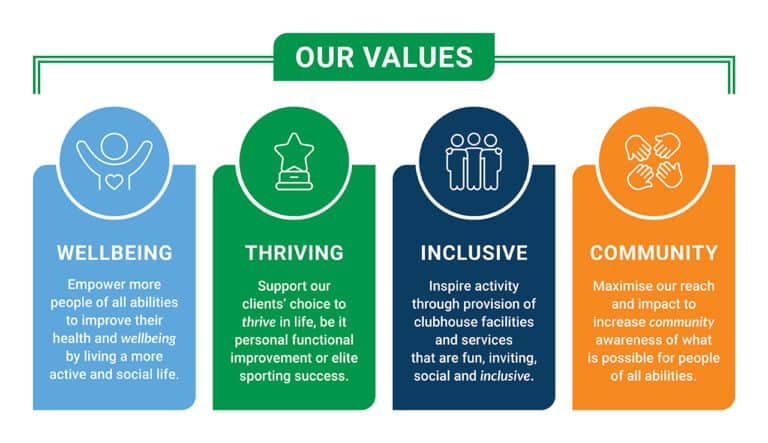 OUR VALUES

WELLBEING

Empower more people of all abilities to improve their health and wellbeing by living a more active and social life.

THRIVING

Support our clients' choice to thrive in life, be it personal functional improvement or elite sporting success.

INCLUSIVE

Inspire activity through provision of clubhouse facilities and services that are fun, inviting, social and inclusive.

COMMUNITY

Maximise our reach and impact to increase community awareness of what is possible for people of all abilities.